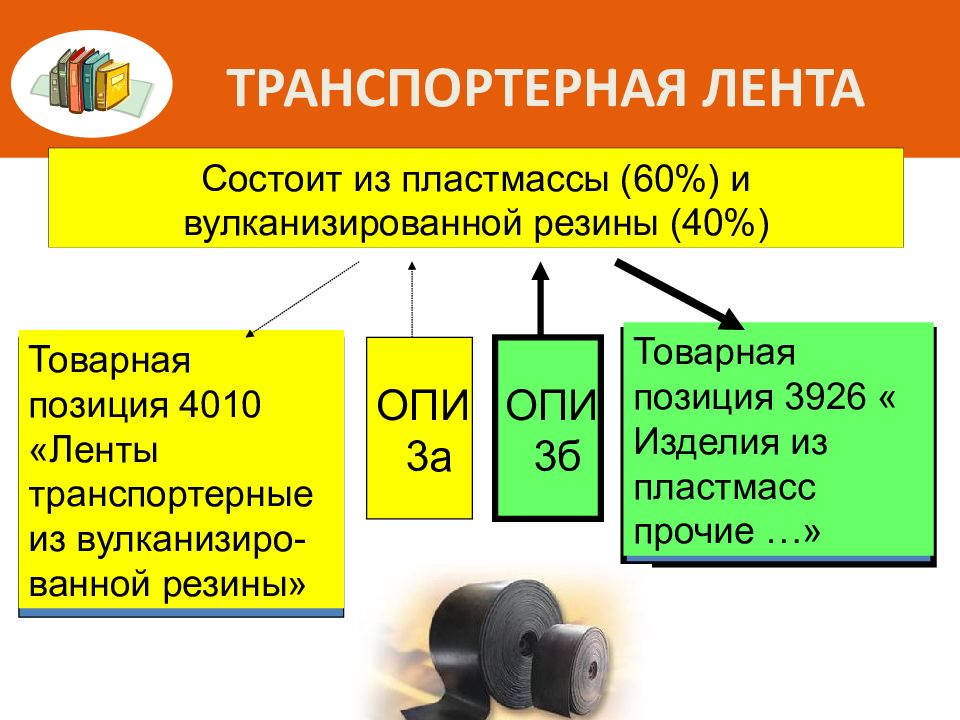 ТРАНСПОРТЕРНАЯ ЛЕНТА

Состоит из пластмассы (60%) и вулканизированной резины (40%)

Товарная позиция 4010 «Ленты транспортерные из вулканизированной резины»

ОПИ 3а

ОПИ 3б

Товарная позиция 3926 « Изделия из пластмасс прочие …»